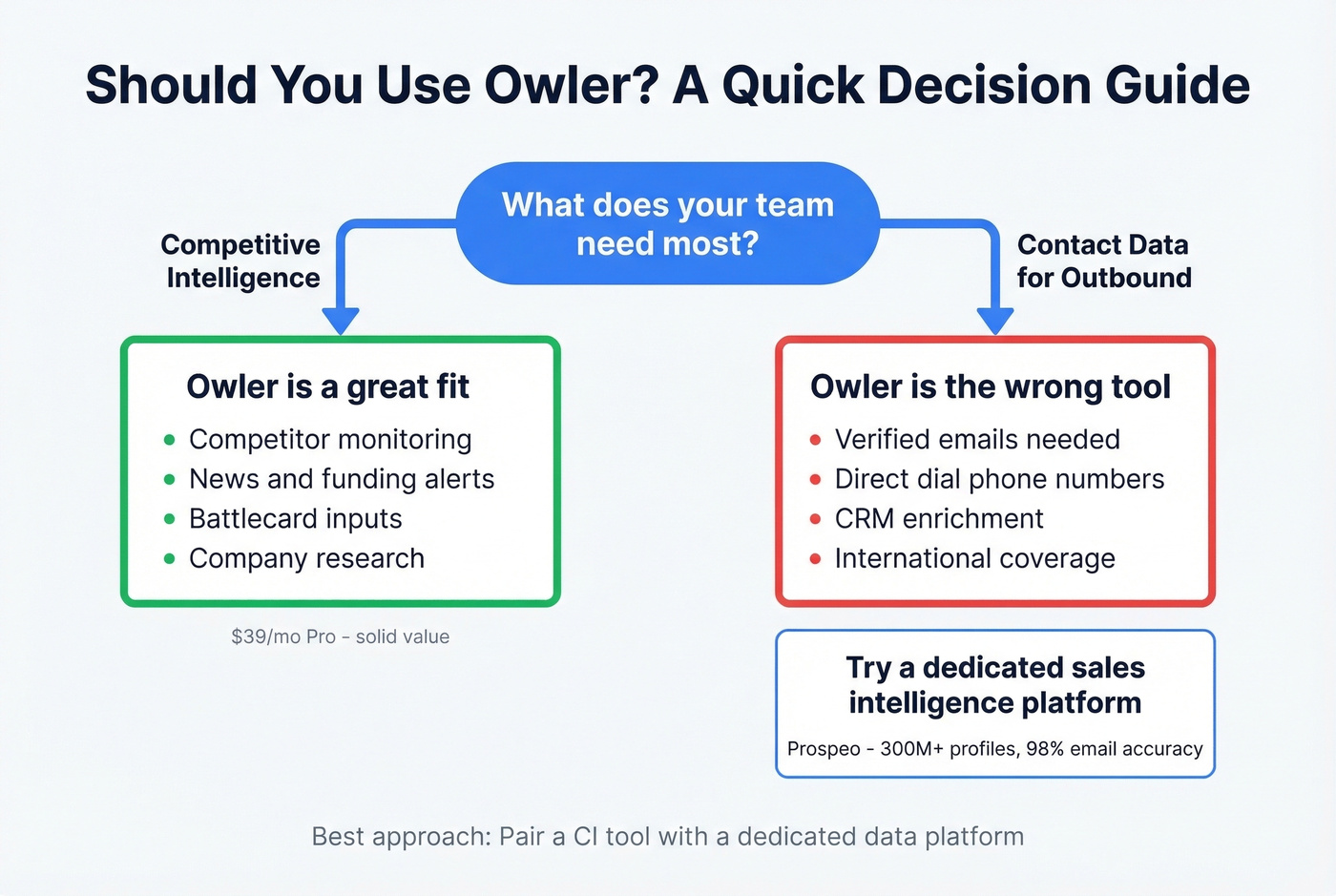 Should You Use Owler? A Quick Decision Guide

What does your team need most?

Competitive Intelligence

Contact Data for Outbound

Owler is a great fit
- Competitor monitoring
- News and funding alerts
- Battlecard inputs
- Company research

$39/mo Pro - solid value

Owler is the wrong tool
- Verified emails needed
- Direct dial phone numbers
- CRM enrichment
- International coverage

Try a dedicated sales intelligence platform

Prospeo - 300M+ profiles, 98% email accuracy

Best approach: Pair a CI tool with a dedicated data platform